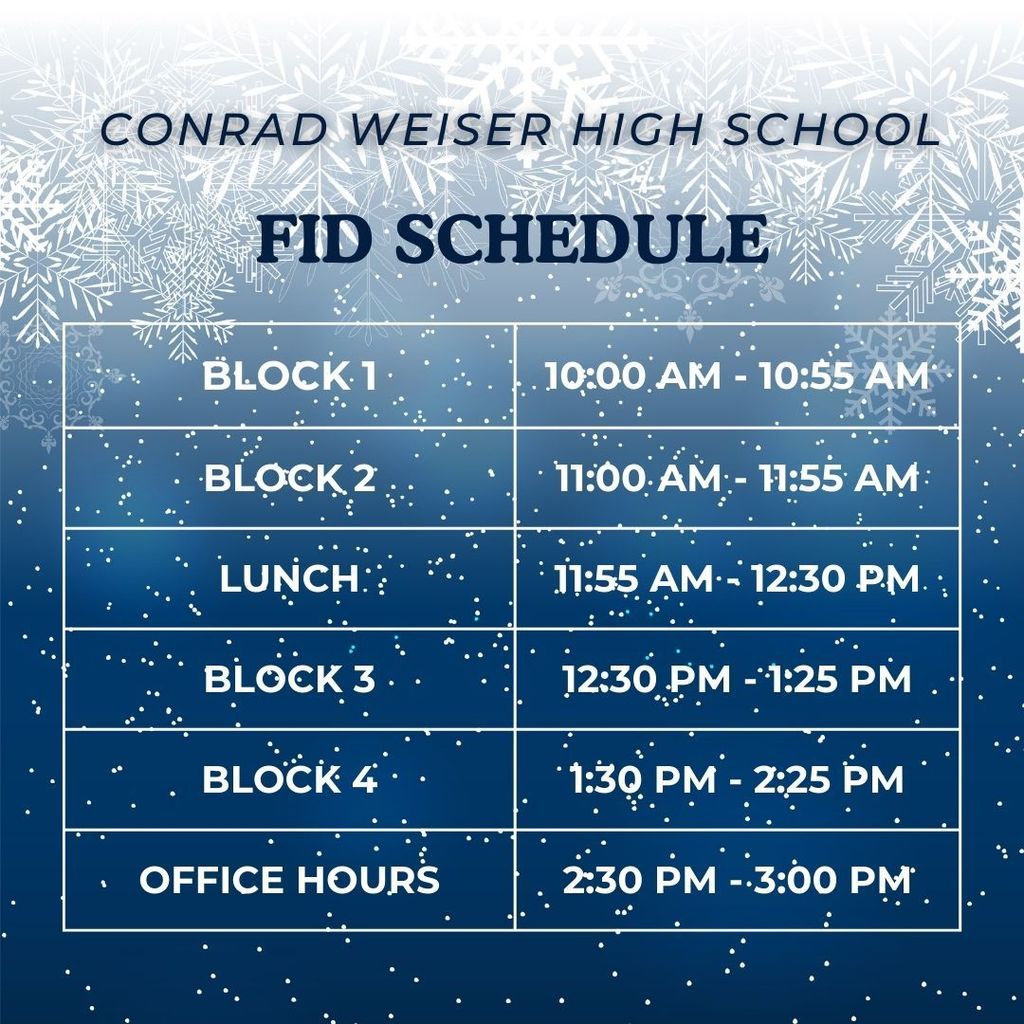 CONRAD WEISER HIGH SCHOOL

FID SCHEDULE

| BLOCK 1 | 10:00 AM - 10:55 AM |
|---|---|
| BLOCK 2 | 11:00 AM - 11:55 AM |
| LUNCH | 11:55 AM - 12:30 PM |
| BLOCK 3 | 12:30 PM - 1:25 PM |
| BLOCK 4 | 1:30 PM - 2:25 PM |
| OFFICE HOURS | 2:30 PM - 3:00 PM |